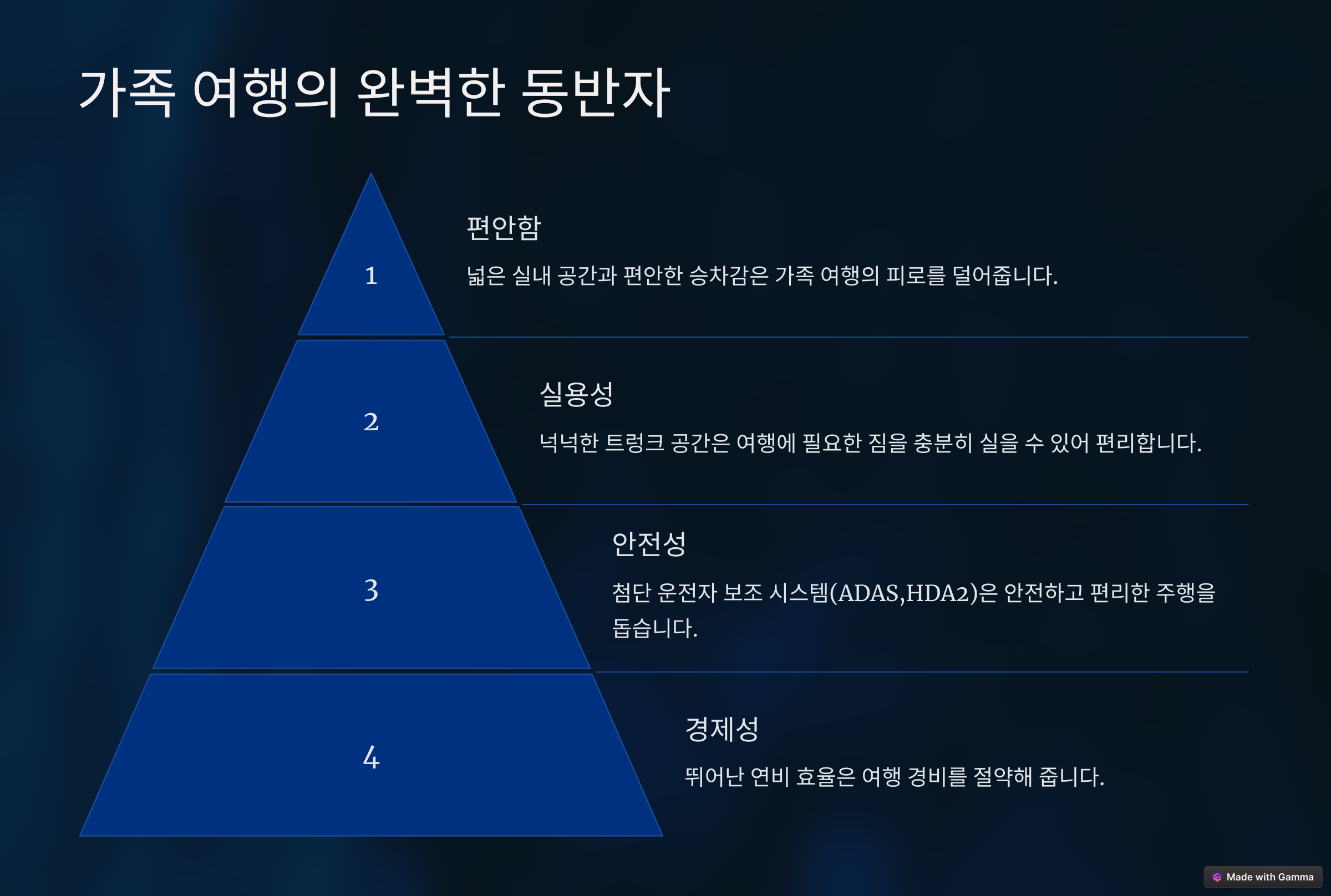 가족 여행의 완벽한 동반자

1

편안함

넓은 실내 공간과 편안한 승차감은 가족 여행의 피로를 덜어줍니다.

2

실용성

넉넉한 트렁크 공간은 여행에 필요한 짐을 충분히 실을 수 있어 편리합니다.

3

안전성

첨단 운전자 보조 시스템(ADAS,HDA2)은 안전하고 편리한 주행을 돕습니다.

4

경제성

뛰어난 연비 효율은 여행 경비를 절약해 줍니다.

Made with Gamma